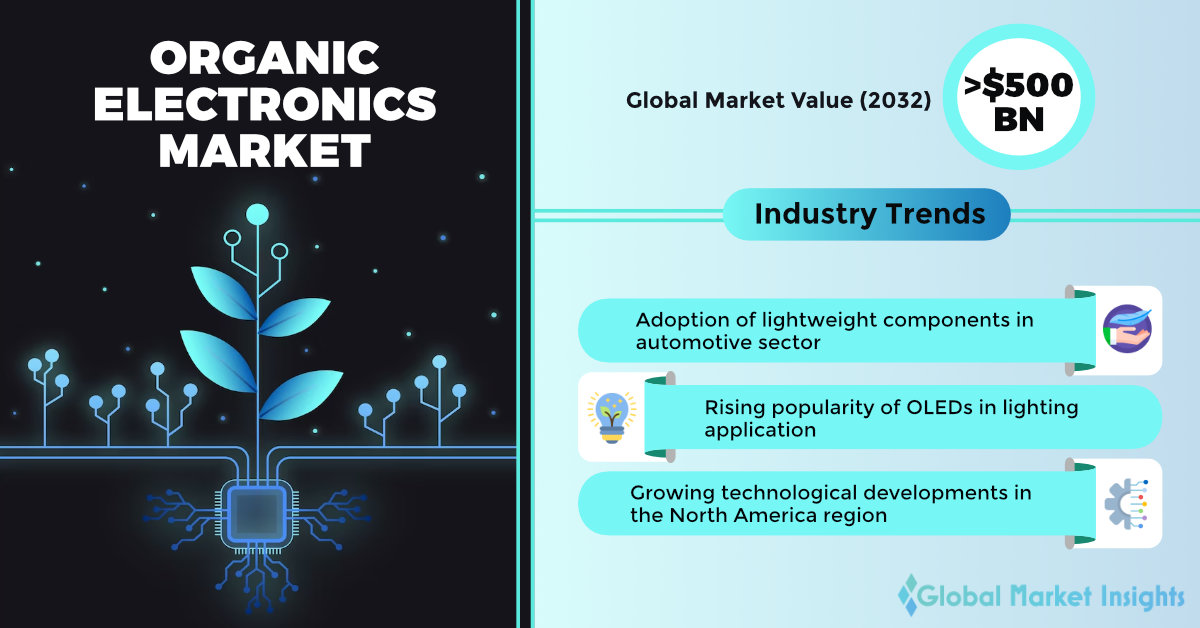 ORGANIC ELECTRONICS MARKET

Global Market Value (2032)

>$500 BN

Industry Trends

Adoption of lightweight components in automotive sector

Rising popularity of OLEDs in lighting application

Growing technological developments in the North America region

Global Market Insights